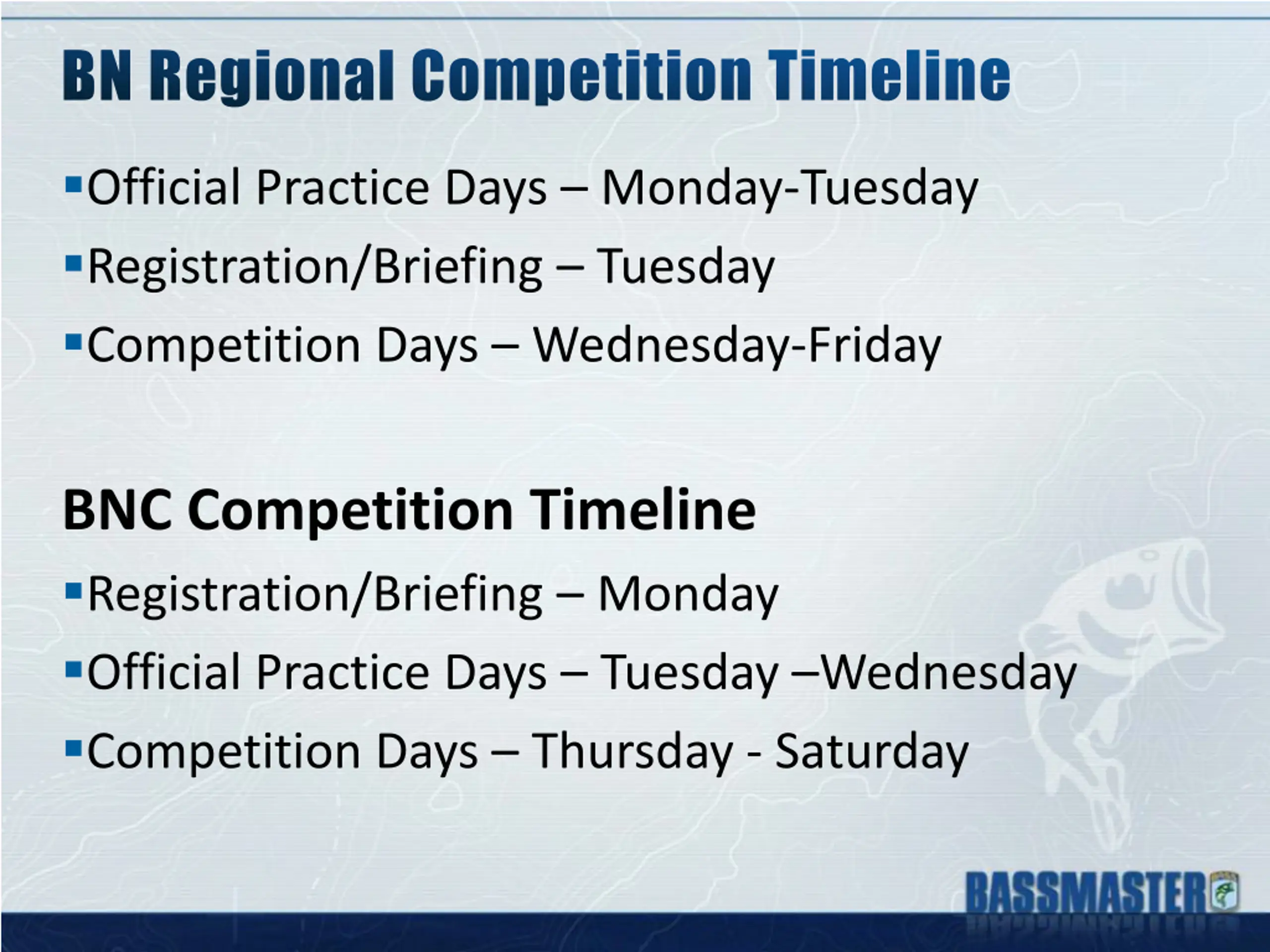 BN Regional Competition Timeline

▪Official Practice Days – Monday-Tuesday
▪Registration/Briefing – Tuesday
▪Competition Days – Wednesday-Friday

BNC Competition Timeline

▪Registration/Briefing – Monday
▪Official Practice Days – Tuesday –Wednesday
▪Competition Days – Thursday - Saturday

BASSMASTER